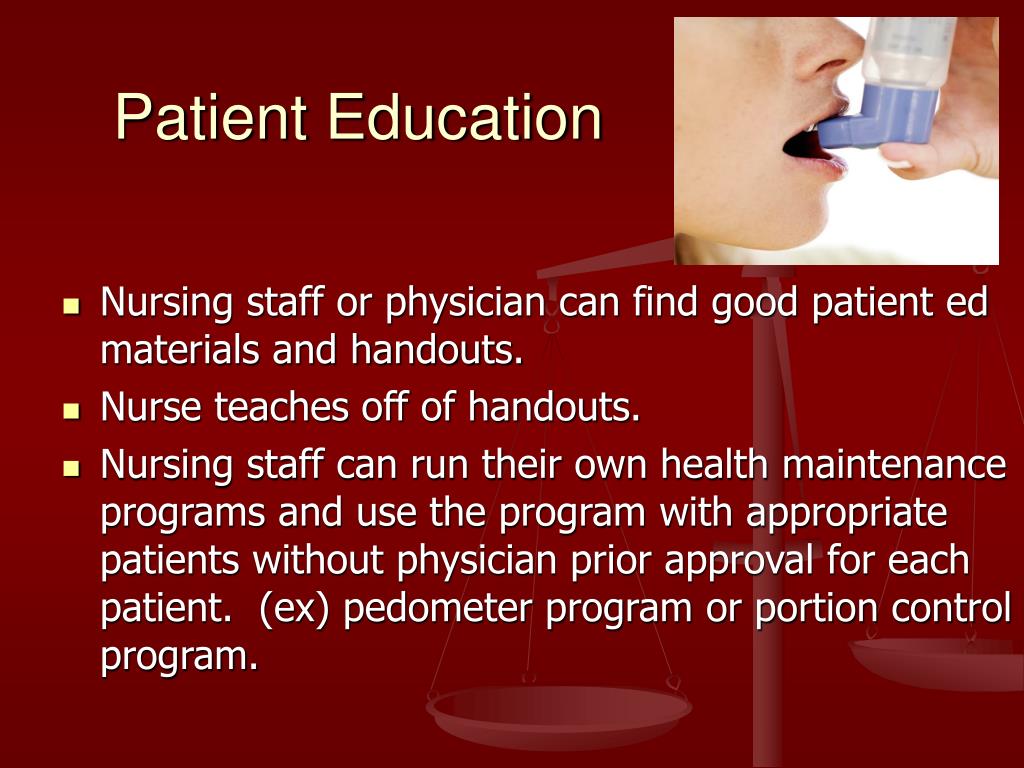 Patient Education

- Nursing staff or physician can find good patient ed materials and handouts.
- Nurse teaches off of handouts.
- Nursing staff can run their own health maintenance programs and use the program with appropriate patients without physician prior approval for each patient. (ex) pedometer program or portion control program.